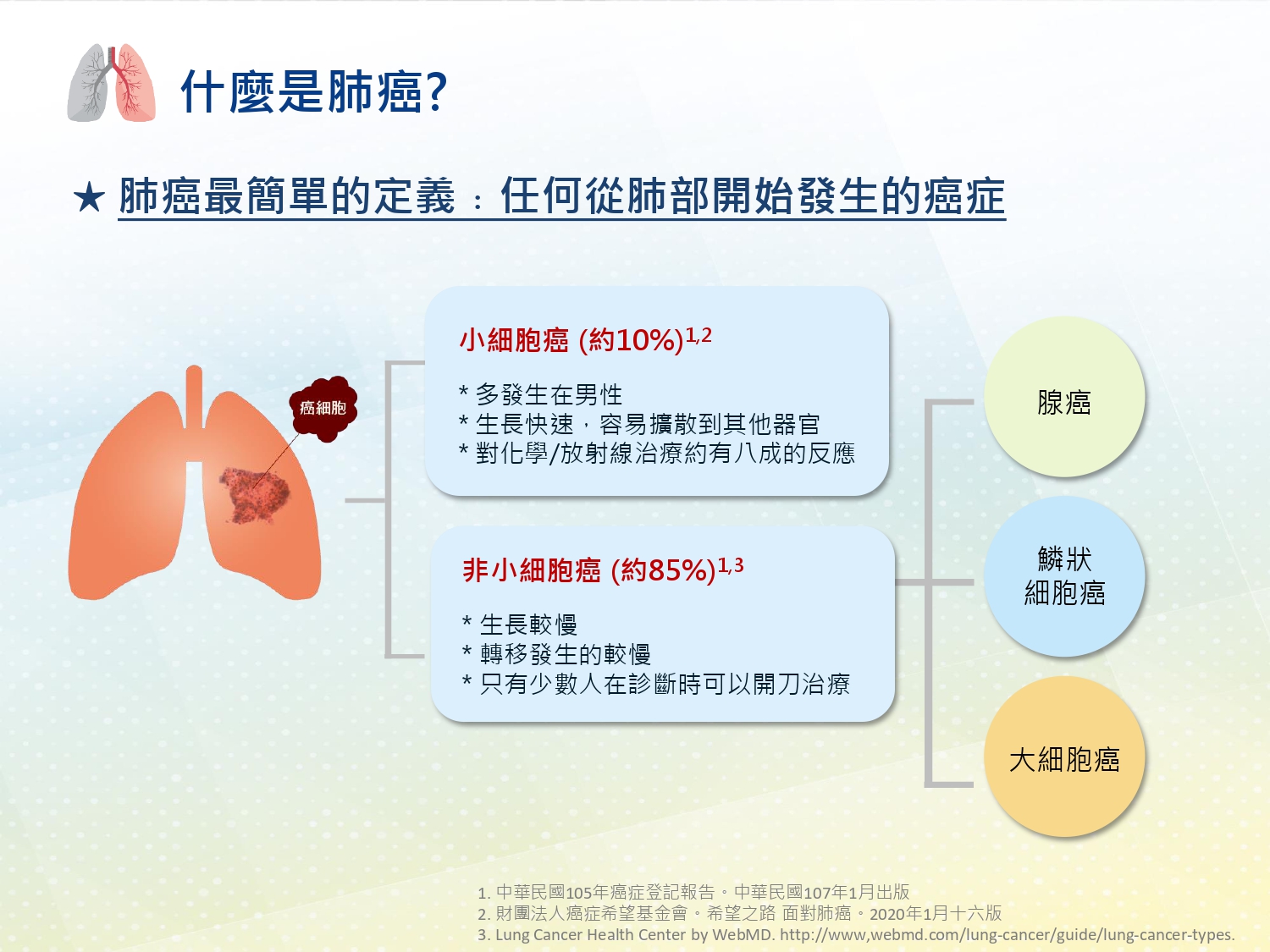 什麼是肺癌?

★ 肺癌最簡單的定義：任何從肺部開始發生的癌症

癌細胞

小細胞癌 (約10%)$^{1,2}$

* 多發生在男性
* 生長快速，容易擴散到其他器官
* 對化學/放射線治療約有八成的反應

非小細胞癌 (約85%)$^{1,3}$

* 生長較慢
* 轉移發生的較慢
* 只有少數人在診斷時可以開刀治療

腺癌

鱗狀細胞癌

大細胞癌

1. 中華民國105年癌症登記報告。中華民國107年1月出版
2. 財團法人癌症希望基金會。希望之路 面對肺癌。2020年1月十六版
3. Lung Cancer Health Center by WebMD. http://www,webmd.com/lung-cancer/guide/lung-cancer-types.